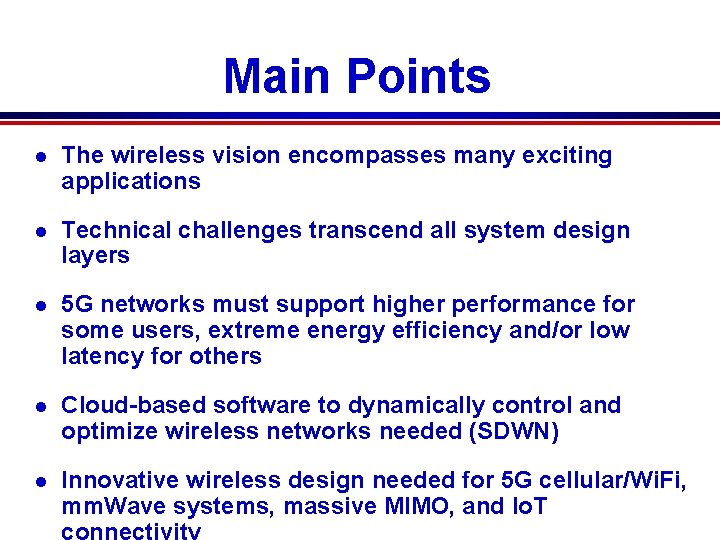 Main Points

- The wireless vision encompasses many exciting applications

- Technical challenges transcend all system design layers

- 5G networks must support higher performance for some users, extreme energy efficiency and/or low latency for others

- Cloud-based software to dynamically control and optimize wireless networks needed (SDWN)

- Innovative wireless design needed for 5G cellular/WiFi, mmWave systems, massive MIMO, and IoT connectivity